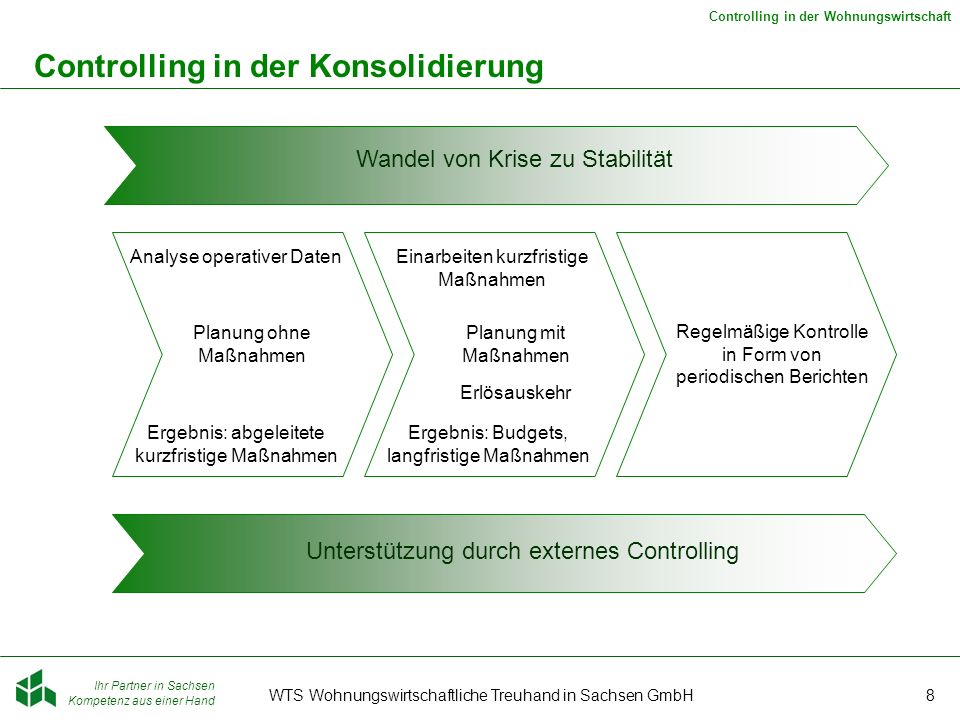 Controlling in der Wohnungswirtschaft

Controlling in der Konsolidierung

Wandel von Krise zu Stabilität

Analyse operativer Daten

Planung ohne Maßnahmen

Ergebnis: abgeleitete kurzfristige Maßnahmen

Einarbeiten kurzfristige Maßnahmen

Planung mit Maßnahmen

Erlösauskehr

Ergebnis: Budgets, langfristige Maßnahmen

Regelmäßige Kontrolle in Form von periodischen Berichten

Unterstützung durch externes Controlling

Ihr Partner in Sachsen
Kompetenz aus einer Hand

WTS Wohnungswirtschaftliche Treuhand in Sachsen GmbH

8